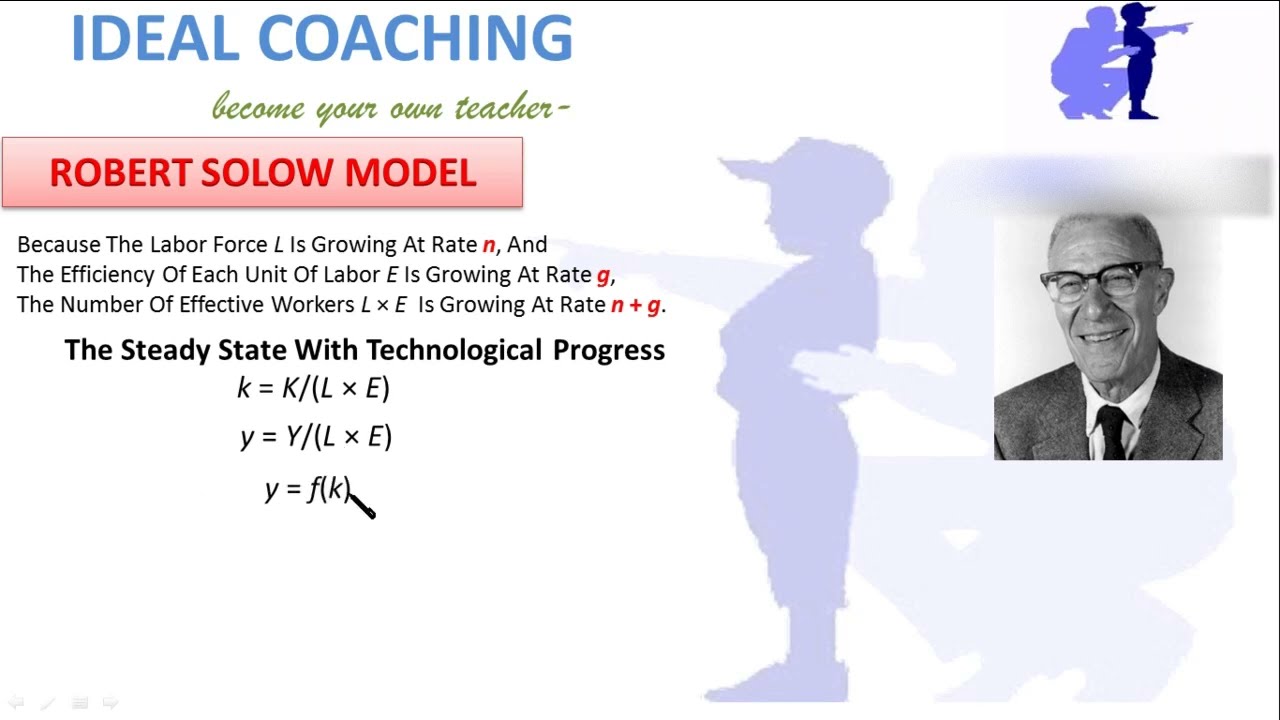 IDEAL COACHING

become your own teacher-

ROBERT SOLOW MODEL

Because The Labor Force $L$ Is Growing At Rate $n$, And The Efficiency Of Each Unit Of Labor $E$ Is Growing At Rate $g$, The Number Of Effective Workers $L \times E$ Is Growing At Rate $n + g$.

The Steady State With Technological Progress

$k = K/(L \times E)$

$y = Y/(L \times E)$

$y = f(k)$